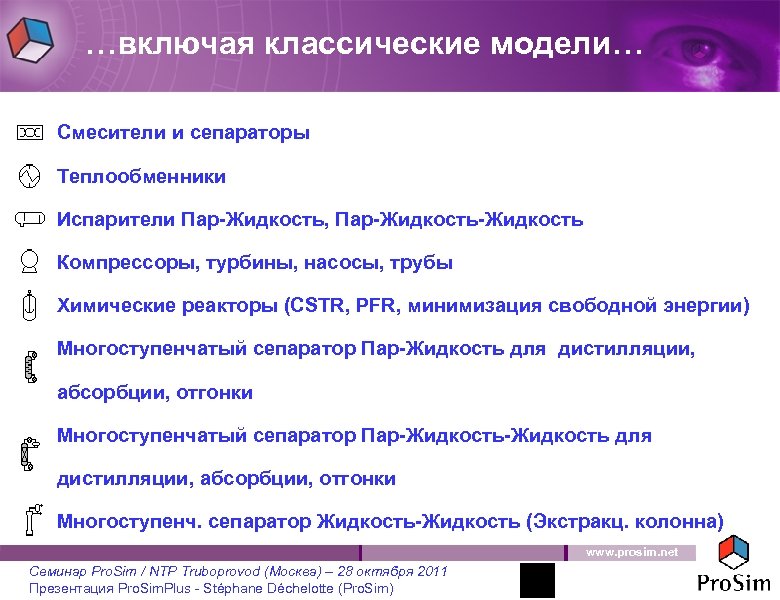 …включая классические модели…

Смесители и сепараторы

Теплообменники

Испарители Пар-Жидкость, Пар-Жидкость-Жидкость

Компрессоры, турбины, насосы, трубы

Химические реакторы (CSTR, PFR, минимизация свободной энергии)

Многоступенчатый сепаратор Пар-Жидкость для дистилляции, абсорбции, отгонки

Многоступенчатый сепаратор Пар-Жидкость-Жидкость для дистилляции, абсорбции, отгонки

Многоступенч. сепаратор Жидкость-Жидкость (Экстракц. колонна)

www.prosim.net

Семинар ProSim / NTP Truboprovod (Москва) – 28 октября 2011
Презентация ProSimPlus - Stéphane Déchelotte (ProSim)

ProSim